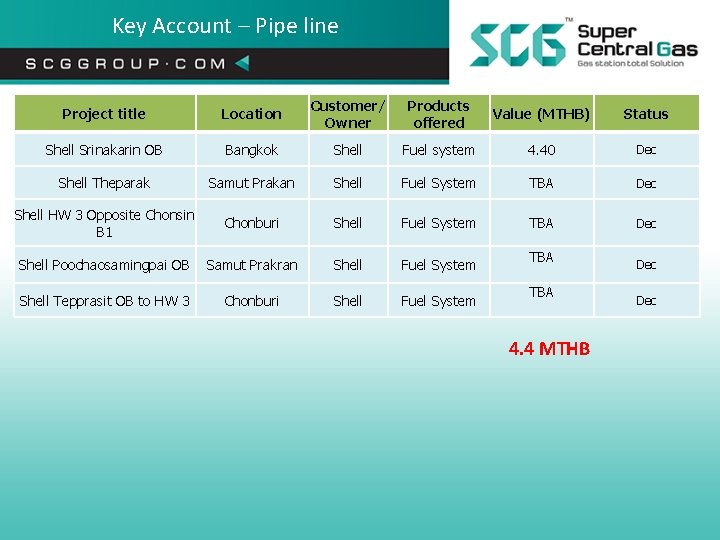 Key Account – Pipe line

SCGGROUP·COM

SCG™ Super Central Gas
Gas station total Solution

| Project title | Location | Customer/ Owner | Products offered | Value (MTHB) | Status |
|---|---|---|---|---|---|
| Shell Srinakarin OB | Bangkok | Shell | Fuel system | 4.40 | Dec |
| Shell Theparak | Samut Prakan | Shell | Fuel System | TBA | Dec |
| Shell HW 3 Opposite Chonsin B1 | Chonburi | Shell | Fuel System | TBA | Dec |
| Shell Poochaosamingpai OB | Samut Prakran | Shell | Fuel System | TBA | Dec |
| Shell Tepprasit OB to HW 3 | Chonburi | Shell | Fuel System | TBA | Dec |

4.4 MTHB